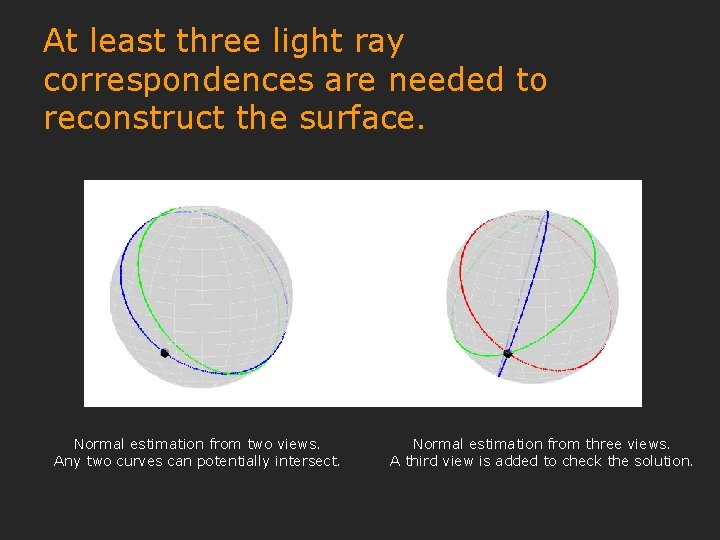 At least three light ray correspondences are needed to reconstruct the surface.

Normal estimation from two views.
Any two curves can potentially intersect.

Normal estimation from three views.
A third view is added to check the solution.